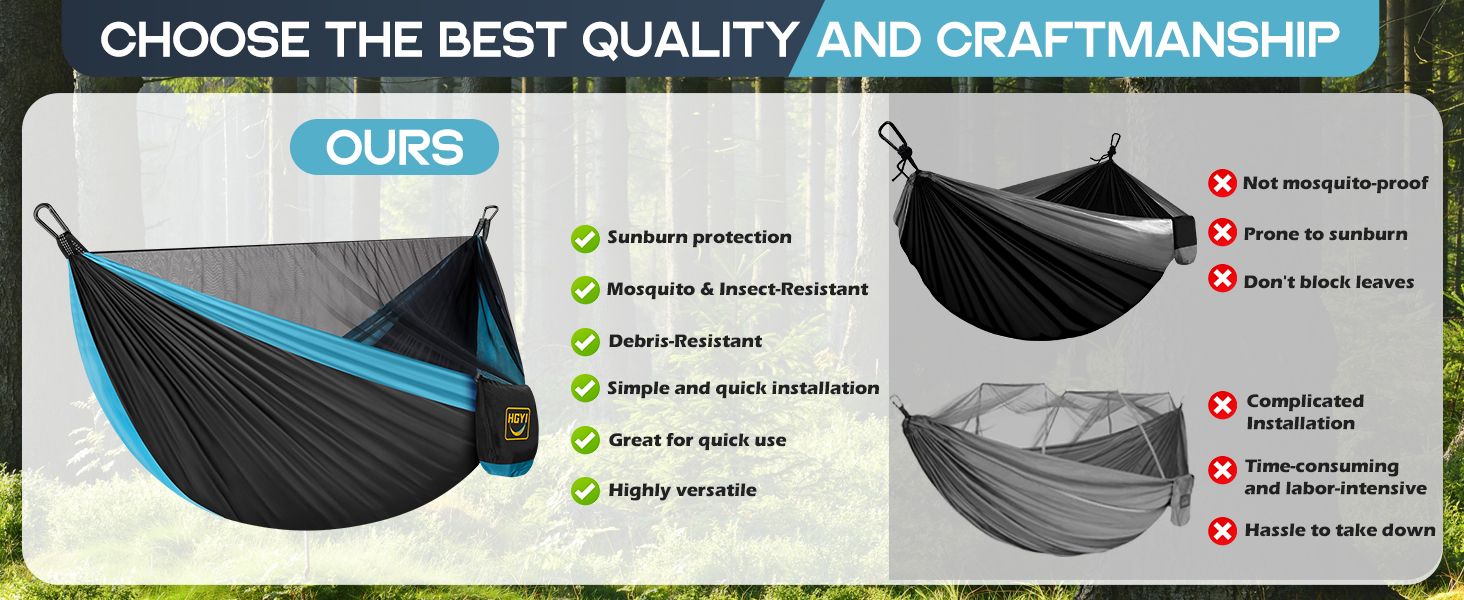 CHOOSE THE BEST QUALITY AND CRAFTMANSHIP

OURS

HGYI

Sunburn protection

Mosquito & Insect-Resistant

Debris-Resistant

Simple and quick installation

Great for quick use

Highly versatile

Not mosquito-proof

Prone to sunburn

Don't block leaves

Complicated Installation

Time-consuming and labor-intensive

Hassle to take down